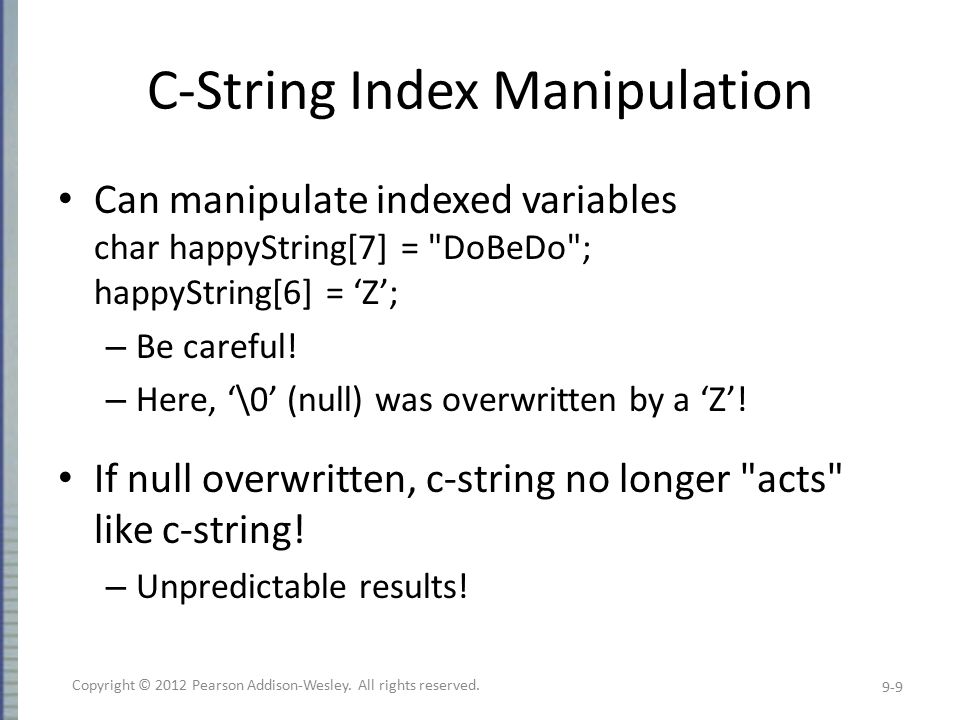 C-String Index Manipulation

• Can manipulate indexed variables
char happyString[7] = "DoBeDo";
happyString[6] = ‘Z’;

– Be careful!

– Here, ‘\0’ (null) was overwritten by a ‘Z’!

• If null overwritten, c-string no longer "acts" like c-string!

– Unpredictable results!

Copyright © 2012 Pearson Addison-Wesley. All rights reserved.

9-9